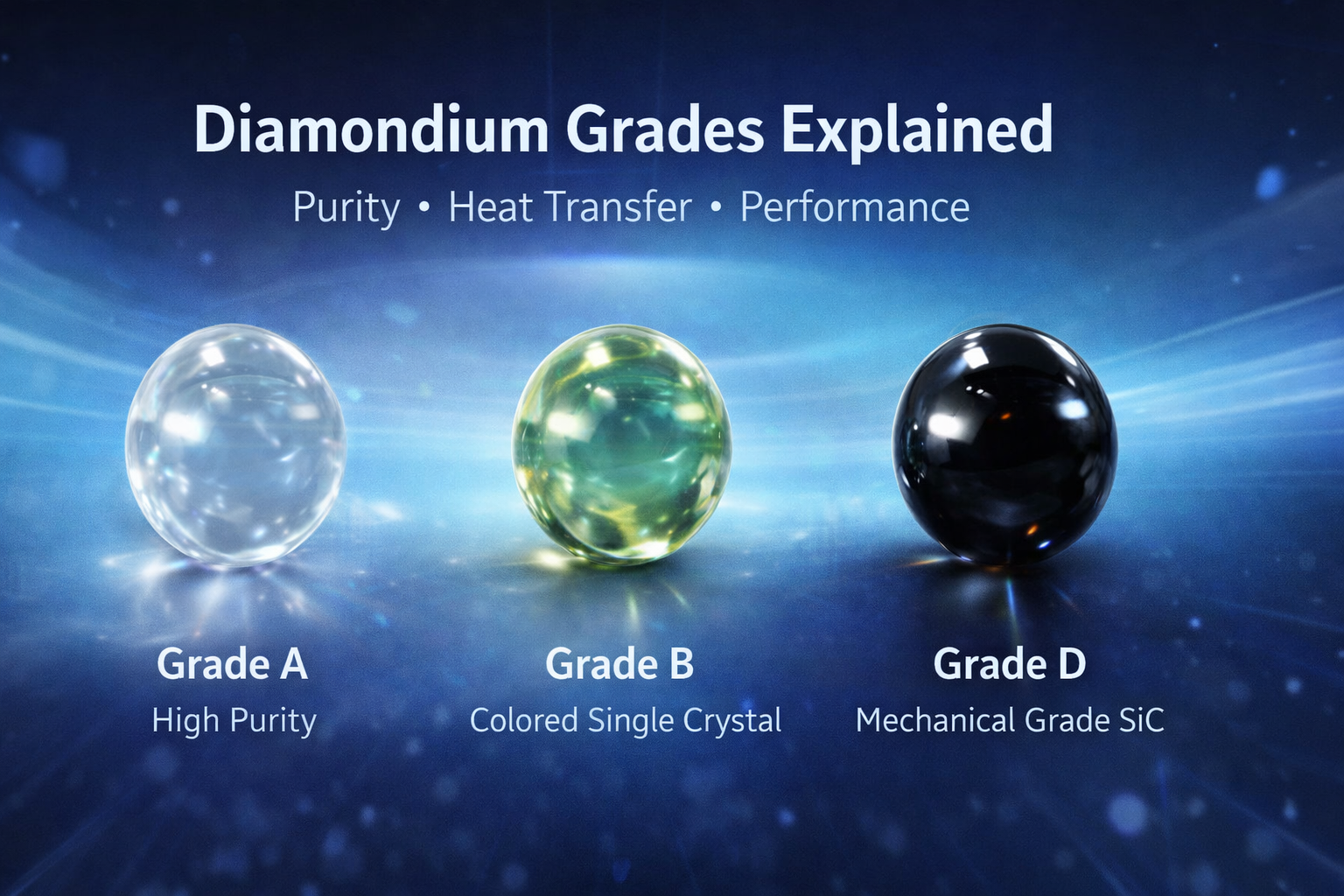 Diamondium Grades Explained

Purity • Heat Transfer • Performance

Grade A
High Purity

Grade B
Colored Single Crystal

Grade D
Mechanical Grade SiC